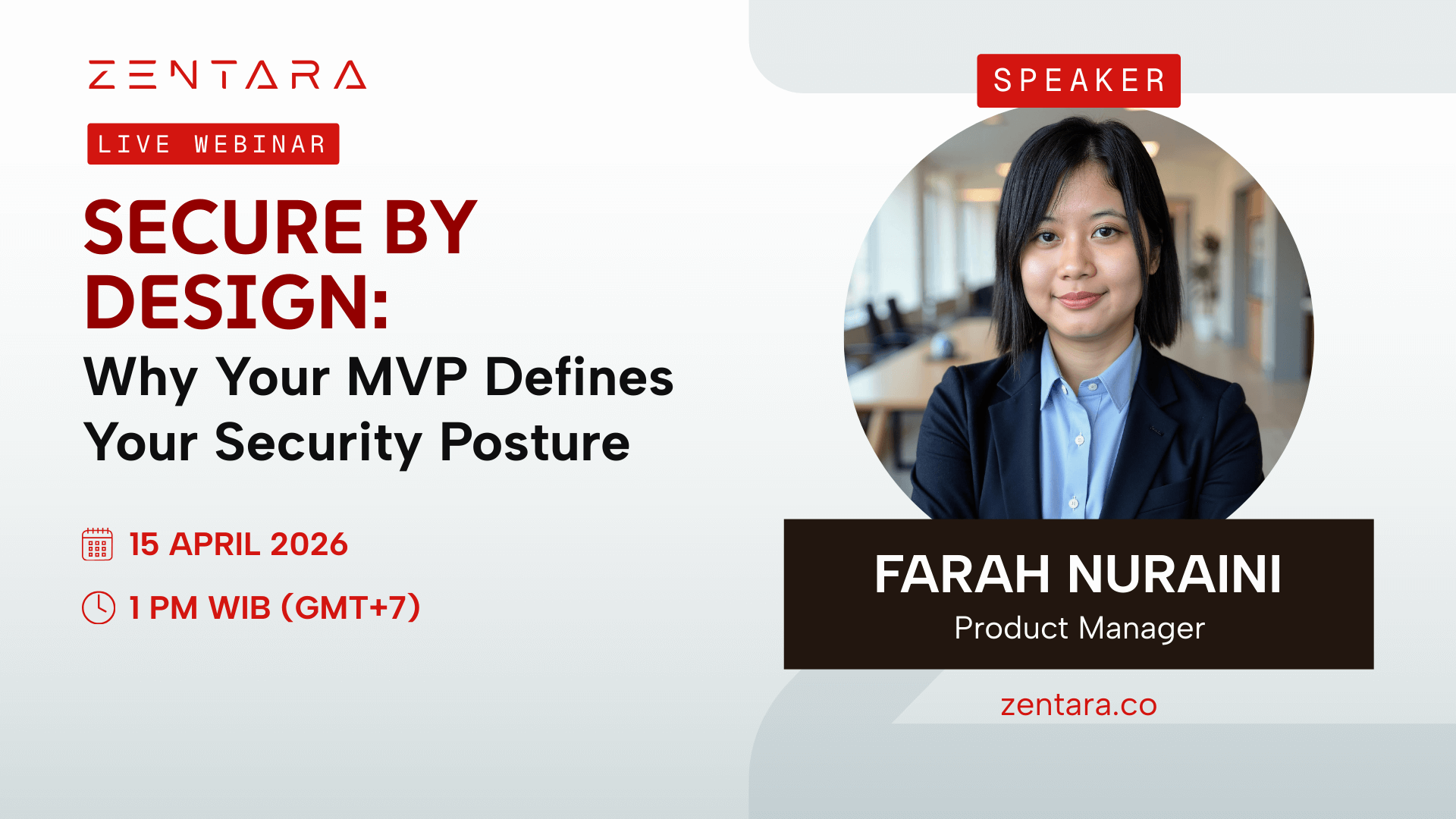 ZENTARA

LIVE WEBINAR

SECURE BY DESIGN:
Why Your MVP Defines Your Security Posture

15 APRIL 2026

1 PM WIB (GMT+7)

SPEAKER

FARAH NURAINI
Product Manager

zentara.co